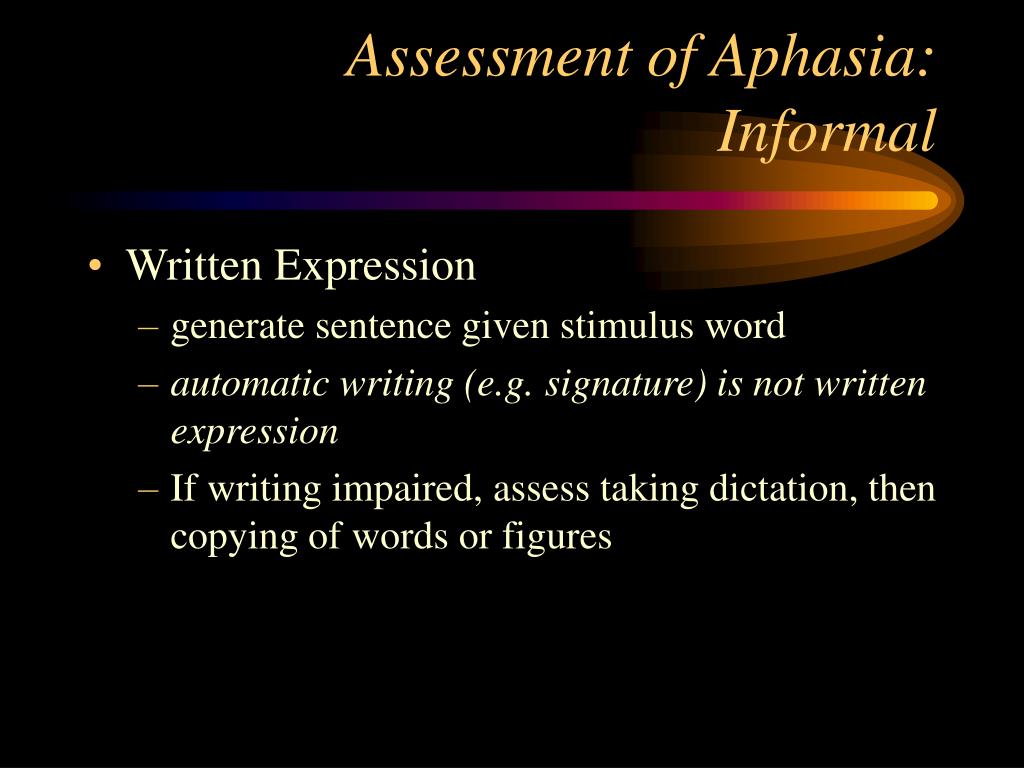 Assessment of Aphasia: Informal

• Written Expression
– generate sentence given stimulus word
– automatic writing (e.g. signature) is not written expression
– If writing impaired, assess taking dictation, then copying of words or figures